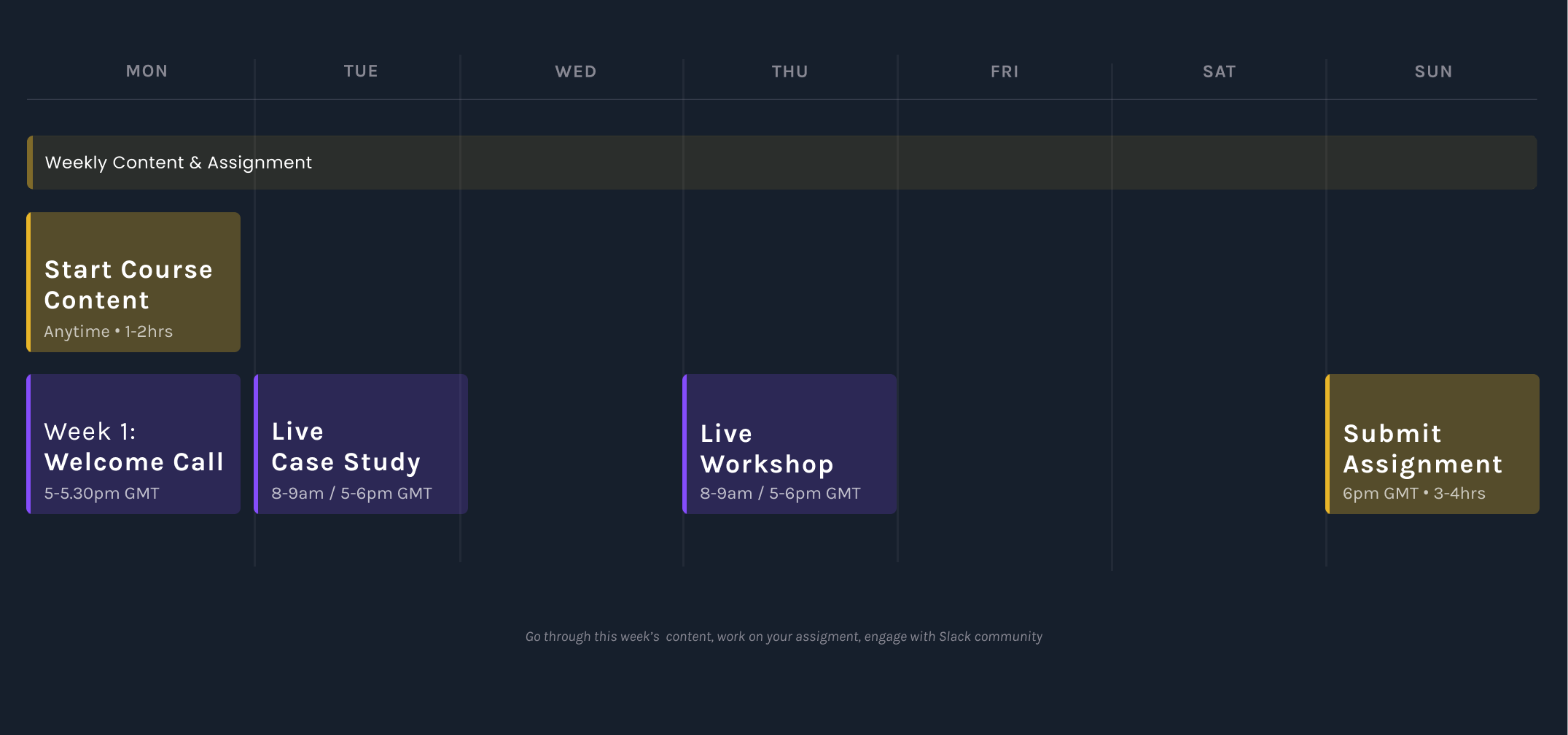 MON TUE WED THU FRI SAT SUN

Weekly Content & Assignment

Start Course Content
Anytime • 1-2hrs

Week 1:
Welcome Call
5-5.30pm GMT

Live
Case Study
8-9am / 5-6pm GMT

Live
Workshop
8-9am / 5-6pm GMT

Submit
Assignment
6pm GMT • 3-4hrs

Go through this week's content, work on your assigment, engage with Slack community